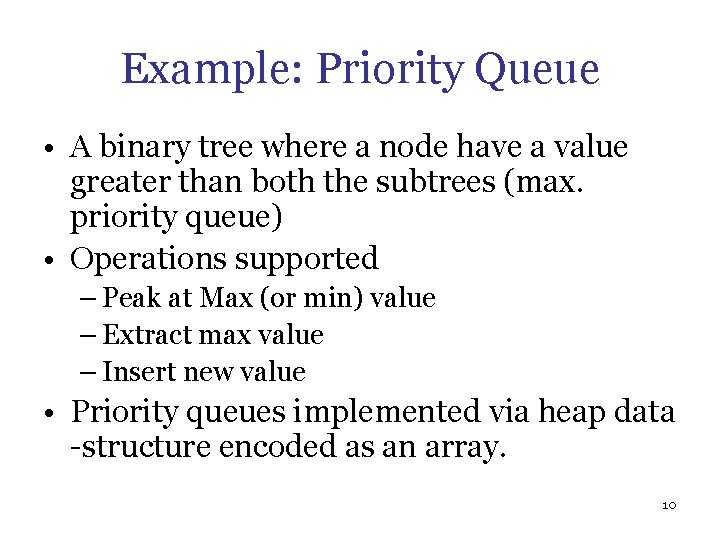 Example: Priority Queue

• A binary tree where a node have a value greater than both the subtrees (max. priority queue)
• Operations supported
– Peak at Max (or min) value
– Extract max value
– Insert new value
• Priority queues implemented via heap data -structure encoded as an array.

10